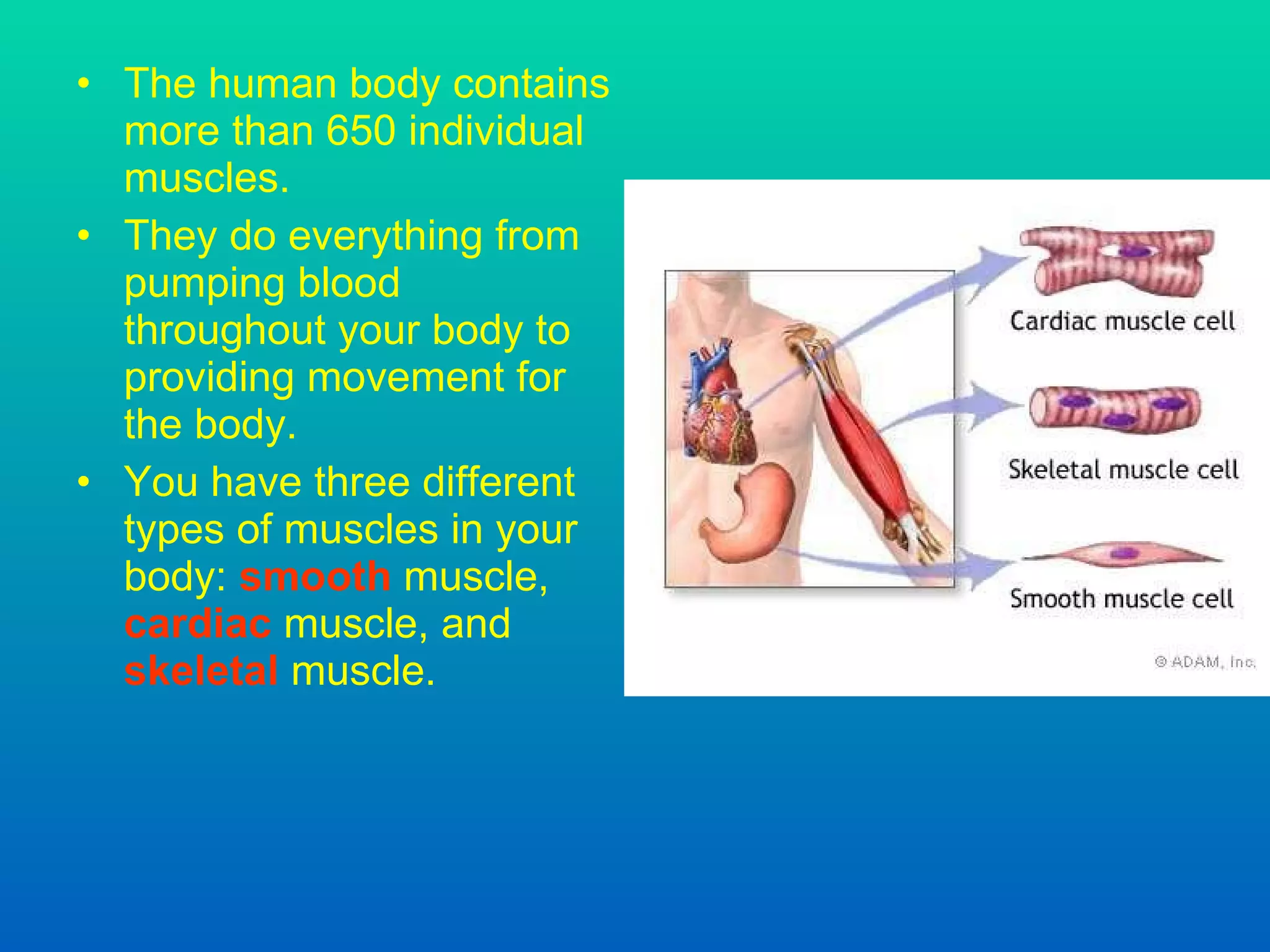 • The human body contains more than 650 individual muscles.

• They do everything from pumping blood throughout your body to providing movement for the body.

• You have three different types of muscles in your body: smooth muscle, cardiac muscle, and skeletal muscle.

Cardiac muscle cell

Skeletal muscle cell

Smooth muscle cell

© ADAM, Inc.